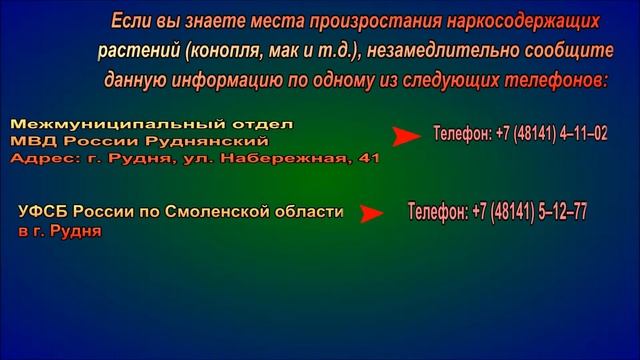 Если вы знаете места произростания наркосодержащих растений (конопля, мак и т.д.), незамедлительно сообщите данную информацию по одному из следующих телефонов:

Межмуниципальный отдел
МВД России Руднянский
Адрес: г. Рудня, ул. Набережная, 41

Телефон: +7 (48141) 4–11–02

УФСБ России по Смоленской области
в г. Рудня

Телефон: +7 (48141) 5–12–77